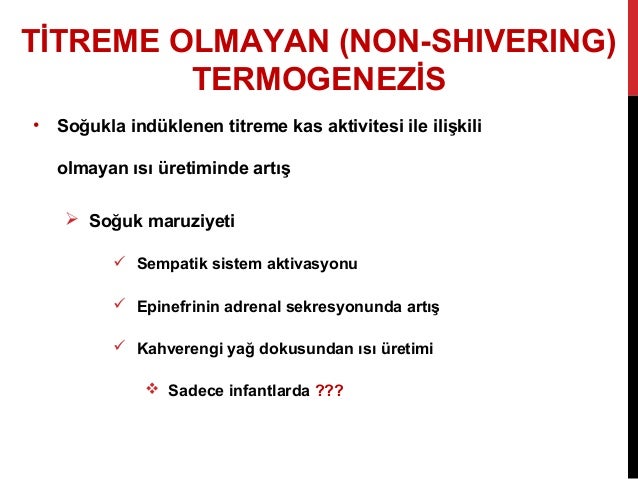 TİTREME OLMAYAN (NON-SHIVERING) TERMOGENEZİS

• Soğukla indüklenen titreme kas aktivitesi ile ilişkili olmayan ısı üretiminde artış

➢ Soğuk maruziyeti

✓ Sempatik sistem aktivasyonu

✓ Epinefrinin adrenal sekresyonunda artış

✓ Kahverengi yağ dokusundan ısı üretimi

❖ Sadece infantlarda ???